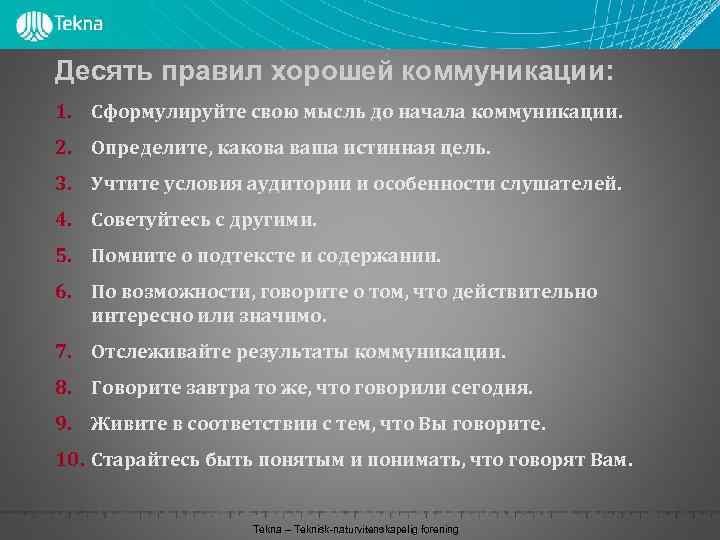 Tekna

Десять правил хорошей коммуникации:

1. Сформулируйте свою мысль до начала коммуникации.
2. Определите, какова ваша истинная цель.
3. Учтите условия аудитории и особенности слушателей.
4. Советуйтесь с другими.
5. Помните о подтексте и содержании.
6. По возможности, говорите о том, что действительно интересно или значимо.
7. Отслеживайте результаты коммуникации.
8. Говорите завтра то же, что говорили сегодня.
9. Живите в соответствии с тем, что Вы говорите.
10. Старайтесь быть понятым и понимать, что говорят Вам.

Tekna – Teknisk-naturvitenskapelig forening